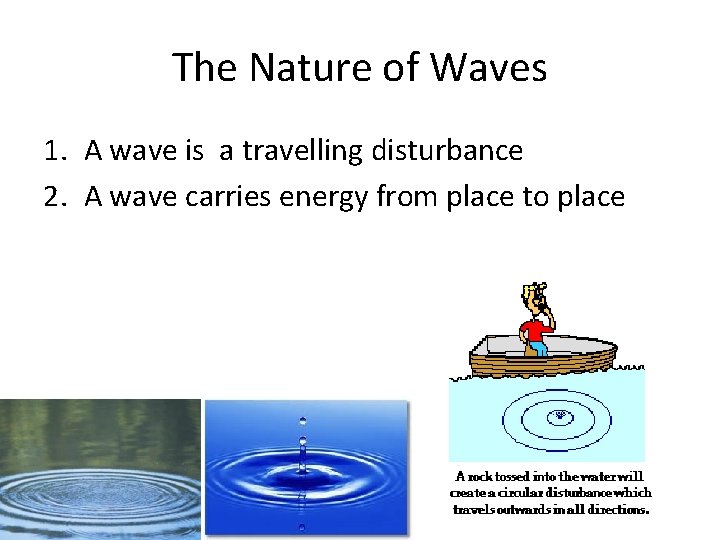 The Nature of Waves

1. A wave is a travelling disturbance
2. A wave carries energy from place to place

A rock tossed into the water will create a circular disturbance which travels outwards in all directions.